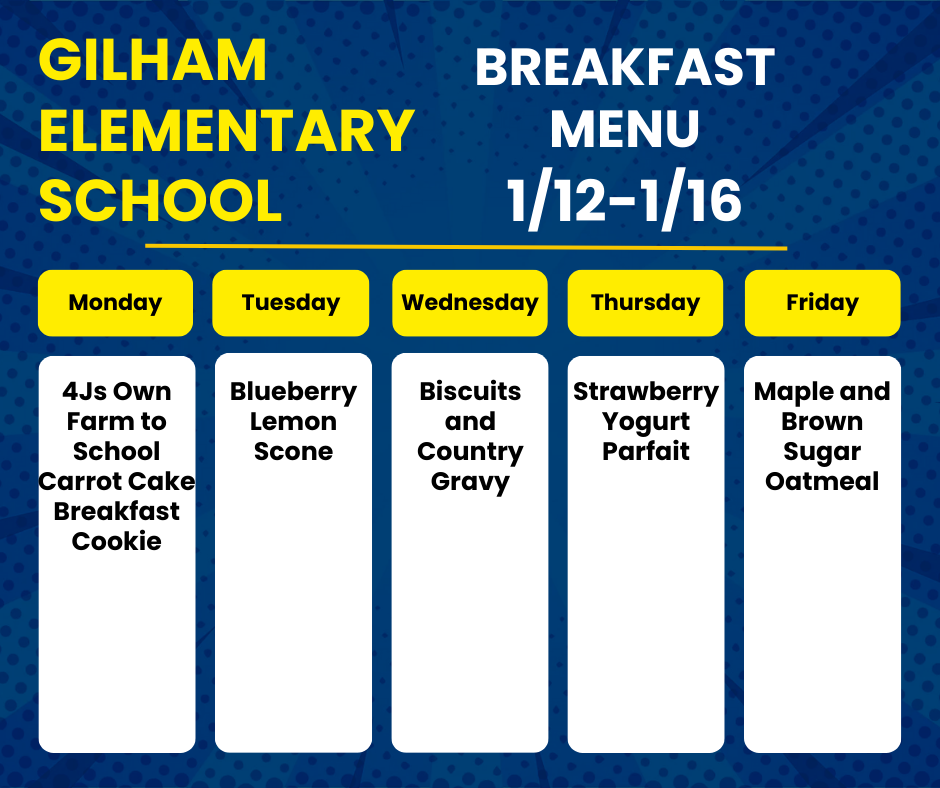 GILHAM ELEMENTARY SCHOOL

BREAKFAST MENU 1/12-1/16

| Monday | Tuesday | Wednesday | Thursday | Friday |
|---|---|---|---|---|
| 4Js Own Farm to School Carrot Cake Breakfast Cookie | Blueberry Lemon Scone | Biscuits and Country Gravy | Strawberry Yogurt Parfait | Maple and Brown Sugar Oatmeal |